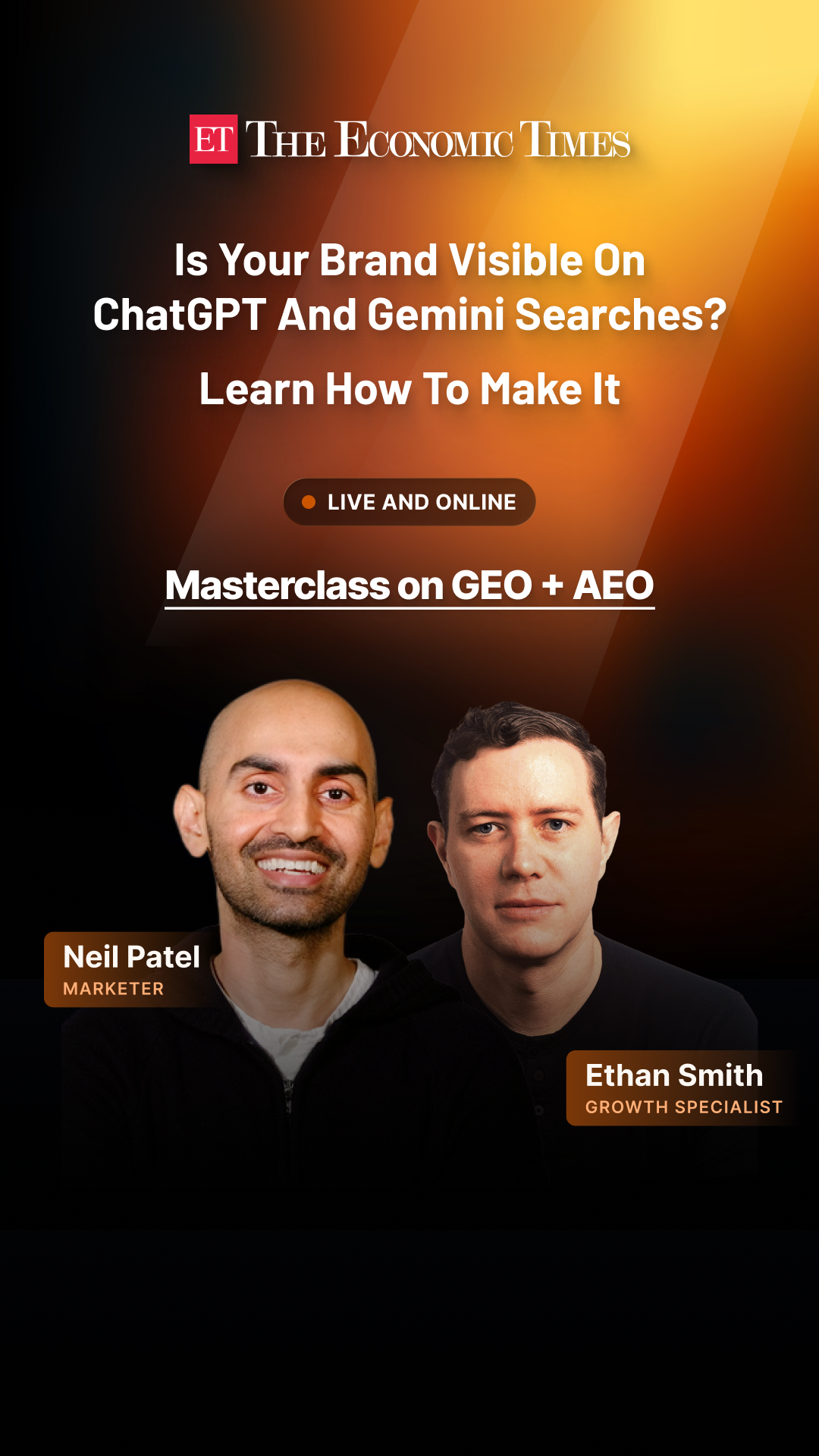 ET THE ECONOMIC TIMES

Is Your Brand Visible On ChatGPT And Gemini Searches?

Learn How To Make It

LIVE AND ONLINE

Masterclass on GEO + AEO

Neil Patel
MARKETER

Ethan Smith
GROWTH SPECIALIST